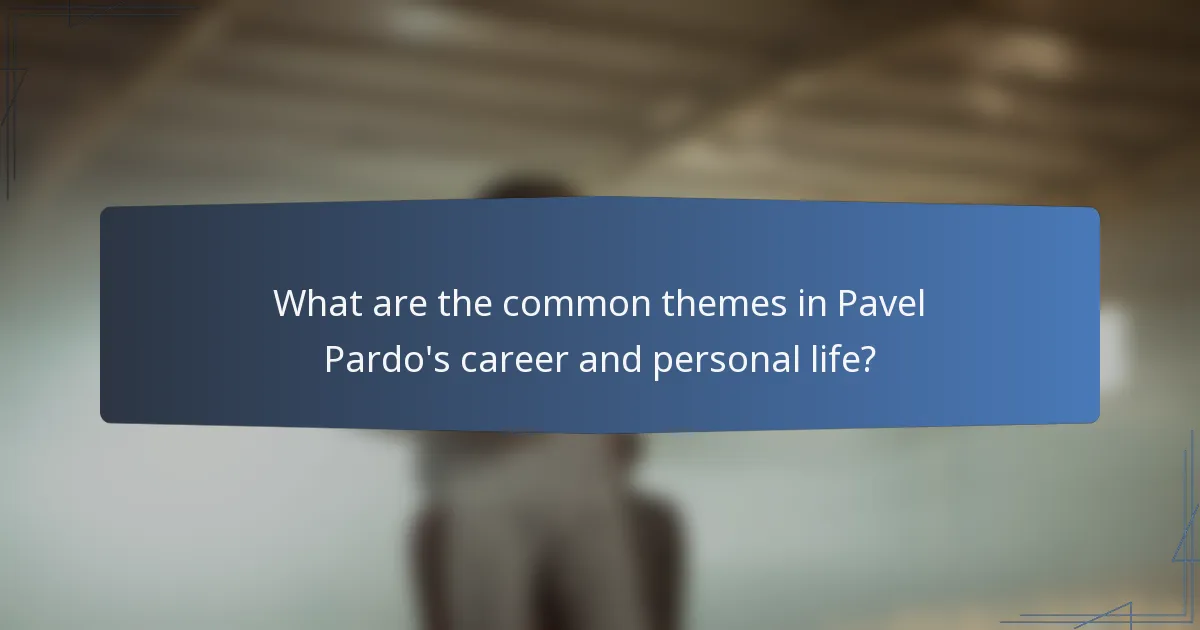 What are the common themes in Pavel Pardo's career and personal life?